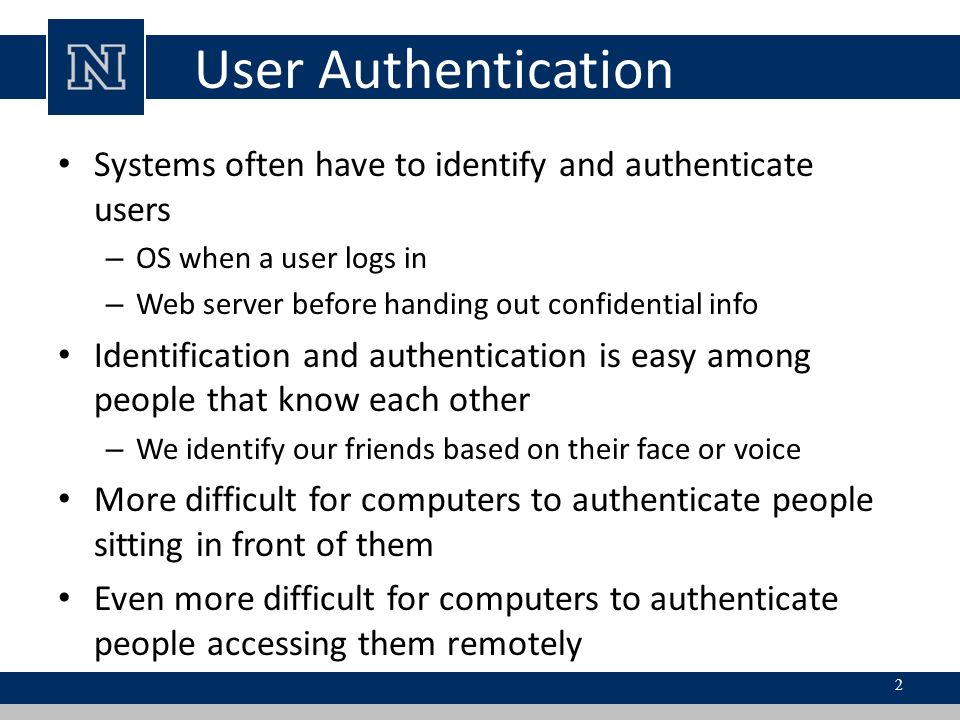 N

User Authentication

• Systems often have to identify and authenticate users
 – OS when a user logs in
 – Web server before handing out confidential info
• Identification and authentication is easy among people that know each other
 – We identify our friends based on their face or voice
• More difficult for computers to authenticate people sitting in front of them
• Even more difficult for computers to authenticate people accessing them remotely

2